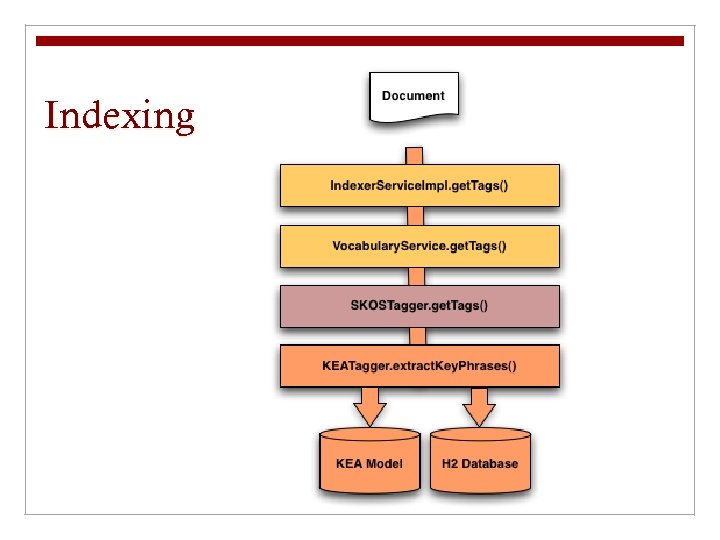 Indexing

Document

IndexerServiceImpl.getTags()

VocabularyService.getTags()

SKOSTagger.getTags()

KEATagger.extractKeyPhrases()

KEA Model

H2 Database